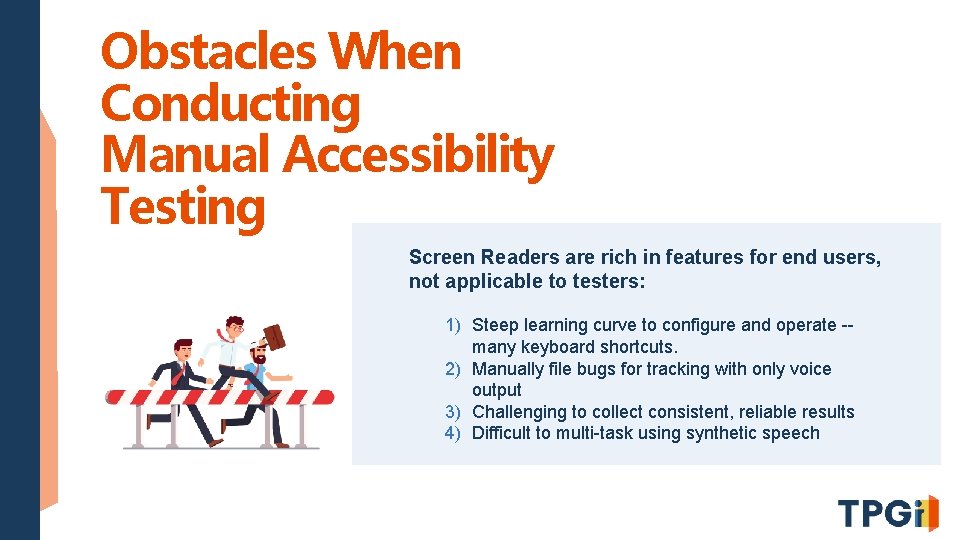 Obstacles When Conducting Manual Accessibility Testing

Screen Readers are rich in features for end users, not applicable to testers:

1) Steep learning curve to configure and operate -- many keyboard shortcuts.
2) Manually file bugs for tracking with only voice output
3) Challenging to collect consistent, reliable results
4) Difficult to multi-task using synthetic speech

TPGi